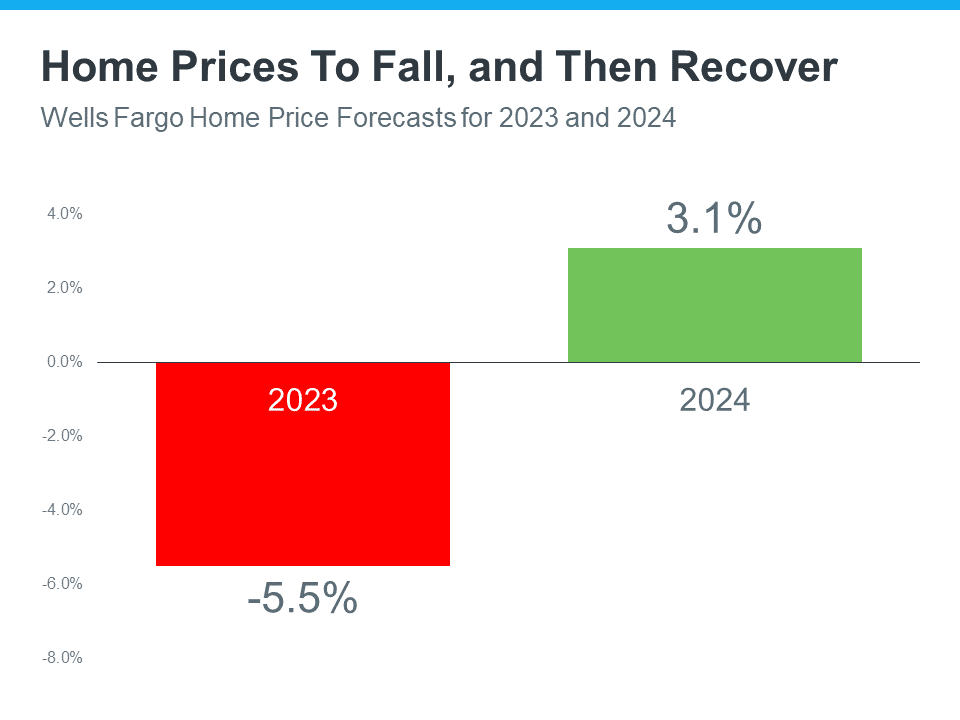 Home Prices To Fall, and Then Recover

Wells Fargo Home Price Forecasts for 2023 and 2024

4.0%
2.0%
0.0%
-2.0%
-4.0%
-6.0%
-8.0%

3.1%

2023

2024

-5.5%